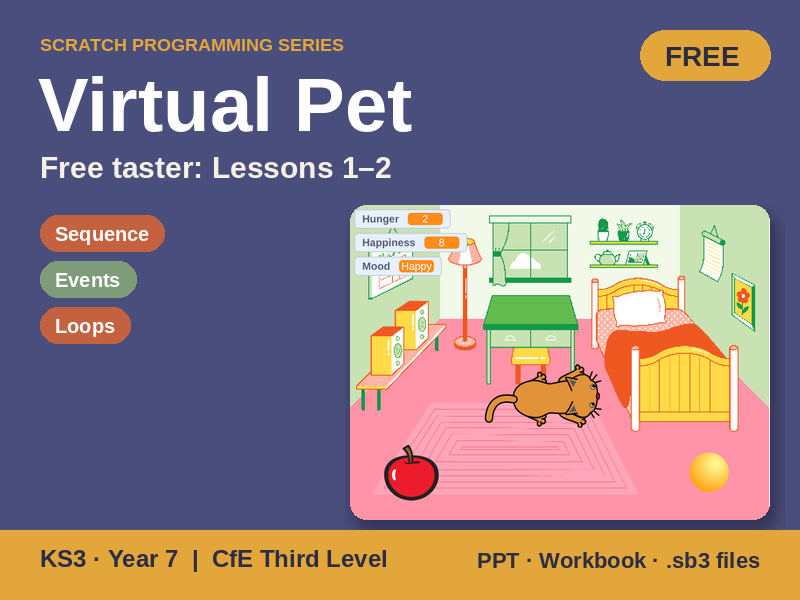 SCRATCH PROGRAMMING SERIES

FREE

Virtual Pet

Free taster: Lessons 1–2

Sequence

Events

Loops

Hunger 2

Happiness 8

Mood Happy

KS3 · Year 7 | CfE Third Level

PPT · Workbook · .sb3 files